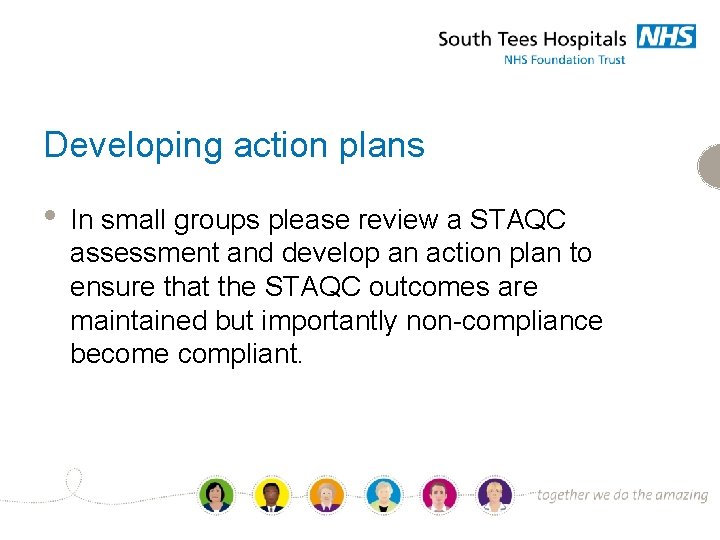 South Tees Hospitals NHS
NHS Foundation Trust

Developing action plans

• In small groups please review a STAQC assessment and develop an action plan to ensure that the STAQC outcomes are maintained but importantly non-compliance become compliant.

together we do the amazing